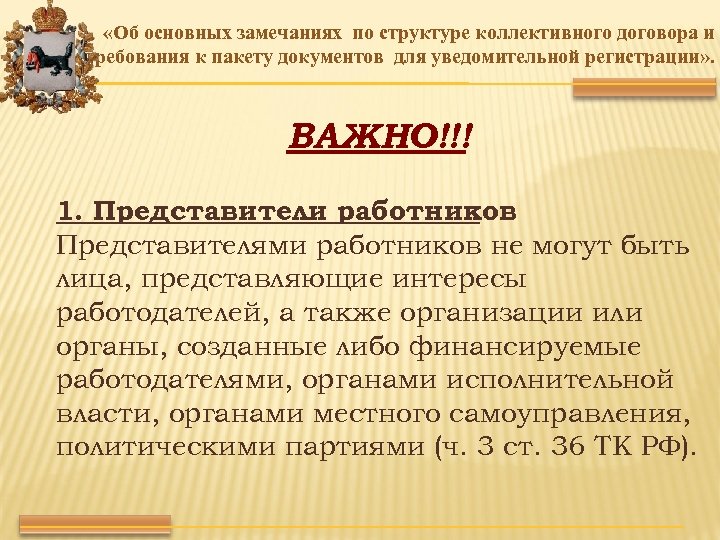 «Об основных замечаниях по структуре коллективного договора и требования к пакету документов для уведомительной регистрации».

ВАЖНО!!!

1. Представители работников
Представителями работников не могут быть лица, представляющие интересы работодателей, а также организации или органы, созданные либо финансируемые работодателями, органами исполнительной власти, органами местного самоуправления, политическими партиями (ч. 3 ст. 36 ТК РФ).